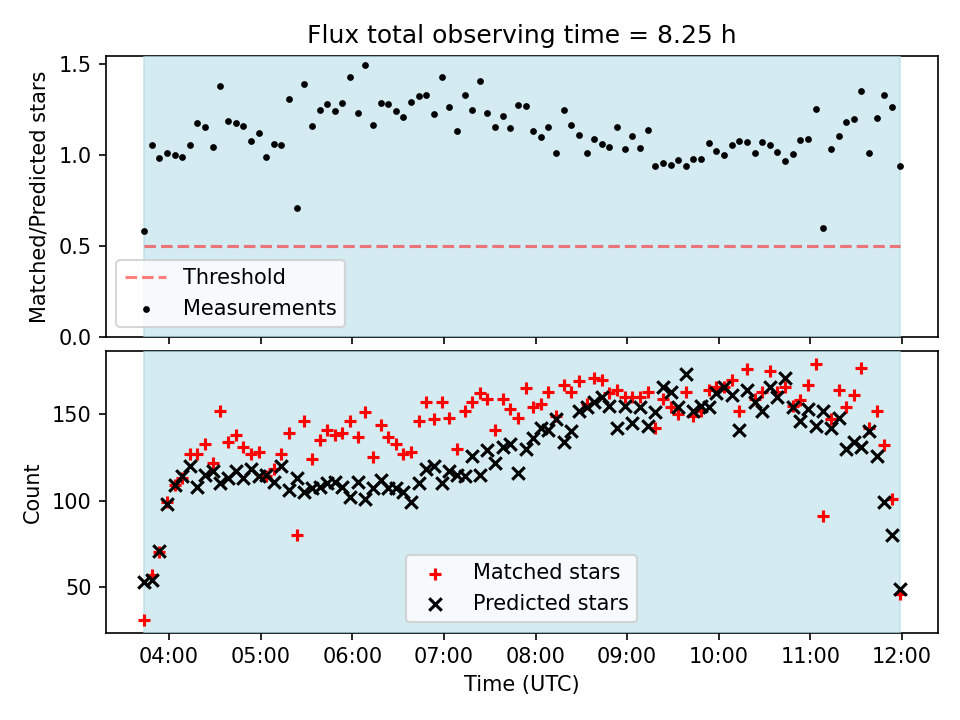 Flux total observing time = 8.25 h

Matched/Predicted stars

1.5
1.0
0.5
0.0

Threshold
Measurements

Count

150
100
50

Matched stars
Predicted stars

04:00
05:00
06:00
07:00
08:00
09:00
10:00
11:00
12:00

Time (UTC)